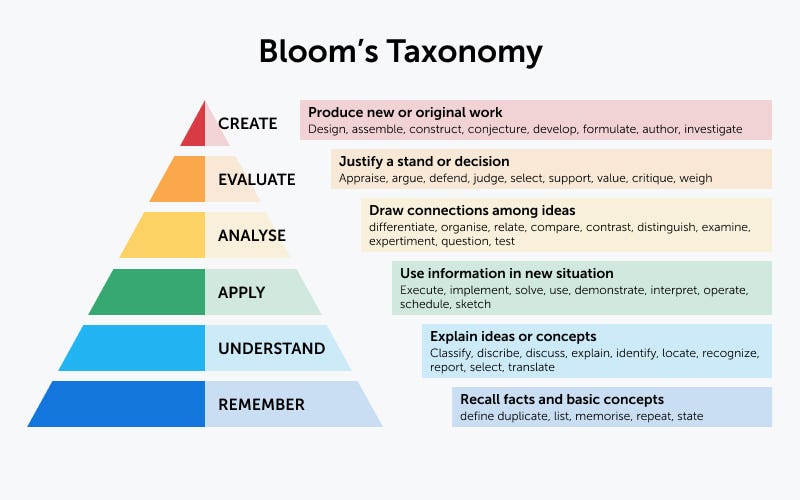 Bloom's Taxonomy

CREATE
Produce new or original work
Design, assemble, construct, conjecture, develop, formulate, author, investigate

EVALUATE
Justify a stand or decision
Appraise, argue, defend, judge, select, support, value, critique, weigh

ANALYSE
Draw connections among ideas
differentiate, organise, relate, compare, contrast, distinguish, examine, expertiment, question, test

APPLY
Use information in new situation
Execute, implement, solve, use, demonstrate, interpret, operate, schedule, sketch

UNDERSTAND
Explain ideas or concepts
Classify, discribe, discuss, explain, identify, locate, recognize, report, select, translate

REMEMBER
Recall facts and basic concepts
define duplicate, list, memorise, repeat, state